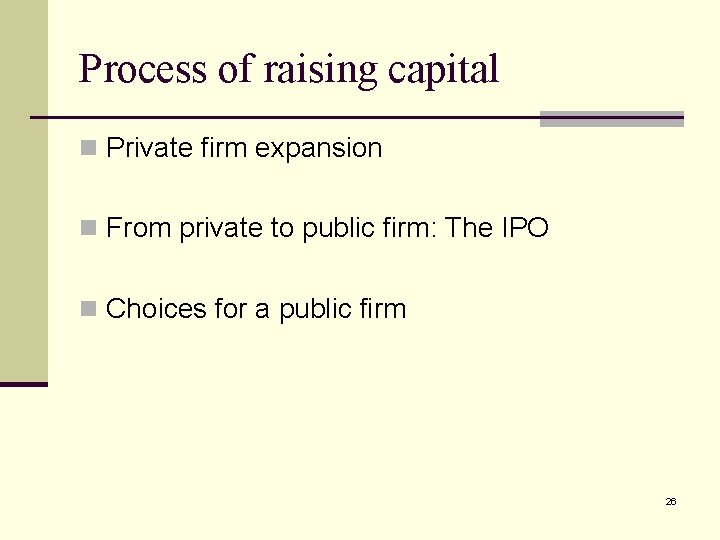 Process of raising capital

Private firm expansion

From private to public firm: The IPO

Choices for a public firm

26